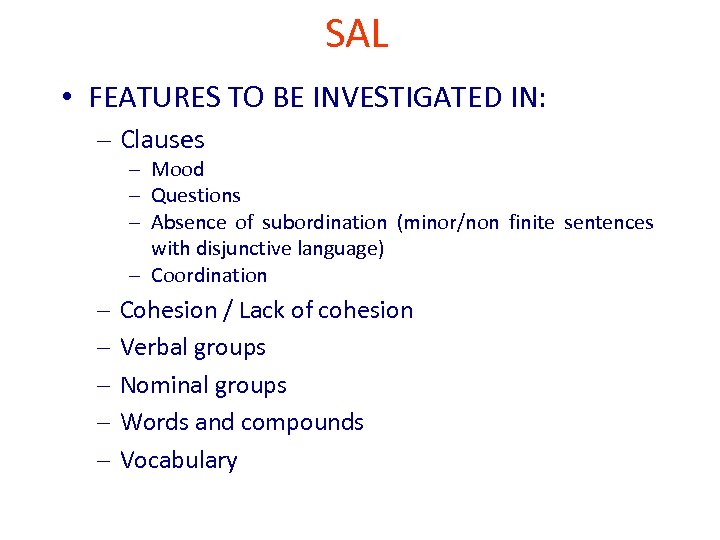 SAL

• FEATURES TO BE INVESTIGATED IN:
– Clauses
– Mood
– Questions
– Absence of subordination (minor/non finite sentences with disjunctive language)
– Coordination
– Cohesion / Lack of cohesion
– Verbal groups
– Nominal groups
– Words and compounds
– Vocabulary